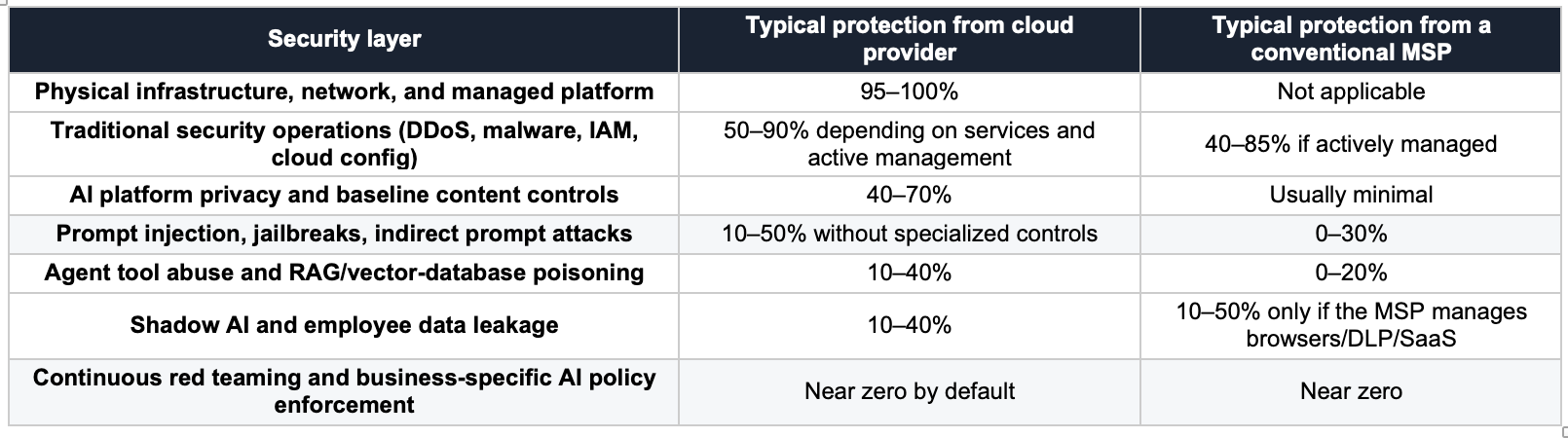 | Security layer | Typical protection from cloud provider | Typical protection from a conventional MSP |
|---|---|---|
| Physical infrastructure, network, and managed platform | 95–100% | Not applicable |
| Traditional security operations (DDoS, malware, IAM, cloud config) | 50–90% depending on services and active management | 40–85% if actively managed |
| AI platform privacy and baseline content controls | 40–70% | Usually minimal |
| Prompt injection, jailbreaks, indirect prompt attacks | 10–50% without specialized controls | 0–30% |
| Agent tool abuse and RAG/vector-database poisoning | 10–40% | 0–20% |
| Shadow AI and employee data leakage | 10–40% | 10–50% only if the MSP manages browsers/DLP/SaaS |
| Continuous red teaming and business-specific AI policy enforcement | Near zero by default | Near zero |